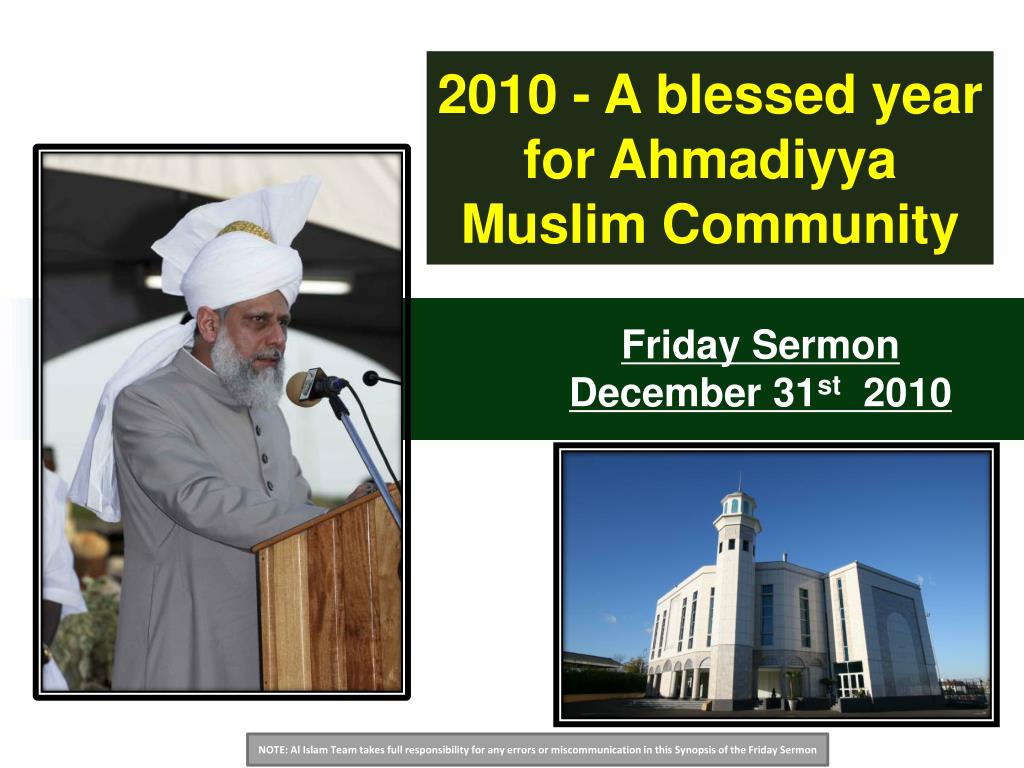 2010 - A blessed year for Ahmadiyya Muslim Community

Friday Sermon
December 31$^{st}$ 2010

NOTE: Al Islam Team takes full responsibility for any errors or miscommunication in this Synopsis of the Friday Sermon